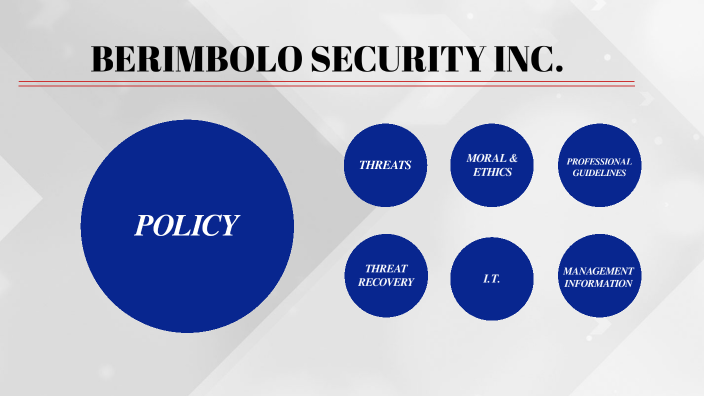 BERIMBOLO SECURITY INC.

POLICY

THREATS

MORAL & ETHICS

PROFESSIONAL GUIDELINES

THREAT RECOVERY

I.T.

MANAGEMENT INFORMATION